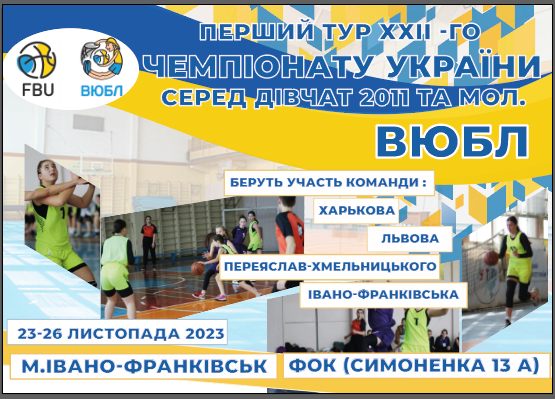 FBU

ВЮБЛ

ПЕРШИЙ ТУР XXII -ГО
ЧЕМПІОНАТУ УКРАЇНИ
СЕРЕД ДІВЧАТ 2011 ТА МОЛ.

ВЮБЛ

БЕРУТЬ УЧАСТЬ КОМАНДИ :

ХАРЬКОВА

ЛЬВОВА

ПЕРЕЯСЛАВ-ХМЕЛЬНИЦЬКОГО

ІВАНО-ФРАНКІВСЬКА

23-26 ЛИСТОПАДА 2023

М.ІВАНО-ФРАНКІВСЬК

ФОК (СИМОНЕНКА 13 А)